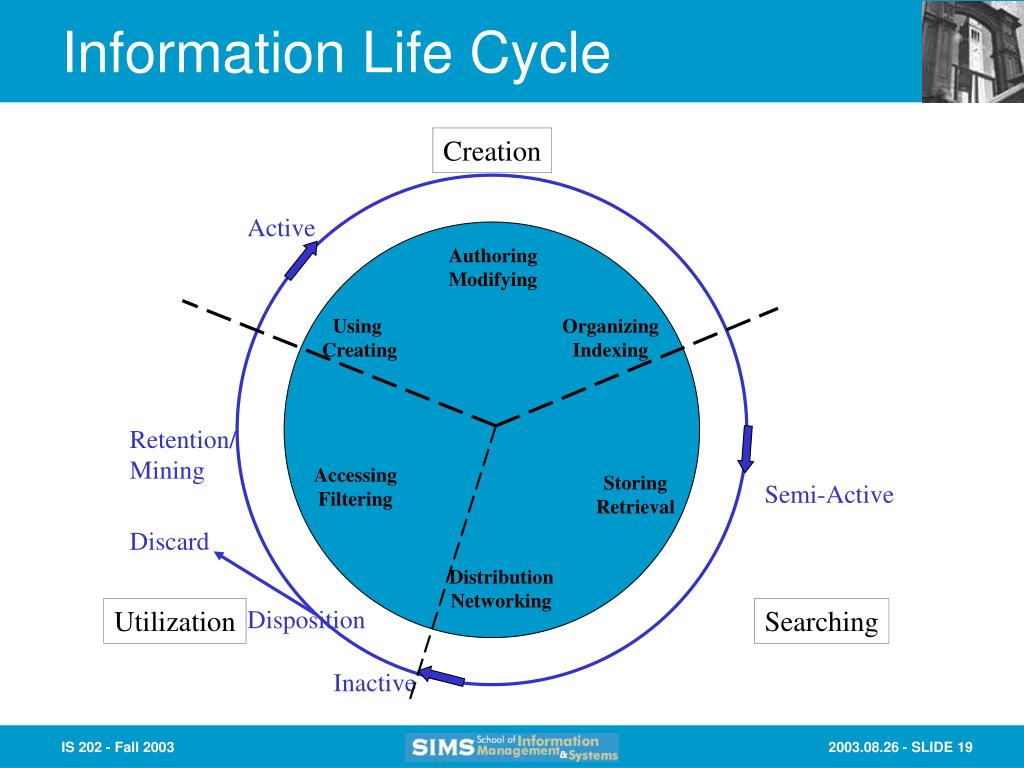 Information Life Cycle

Creation

Active

Authoring
Modifying

Using
Creating

Organizing
Indexing

Retention/
Mining

Accessing
Filtering

Storing
Retrieval

Semi-Active

Discard

Distribution
Networking

Utilization

Disposition

Searching

Inactive

IS 202 - Fall 2003

SIMS School of Information Management & Systems

2003.08.26 - SLIDE 19